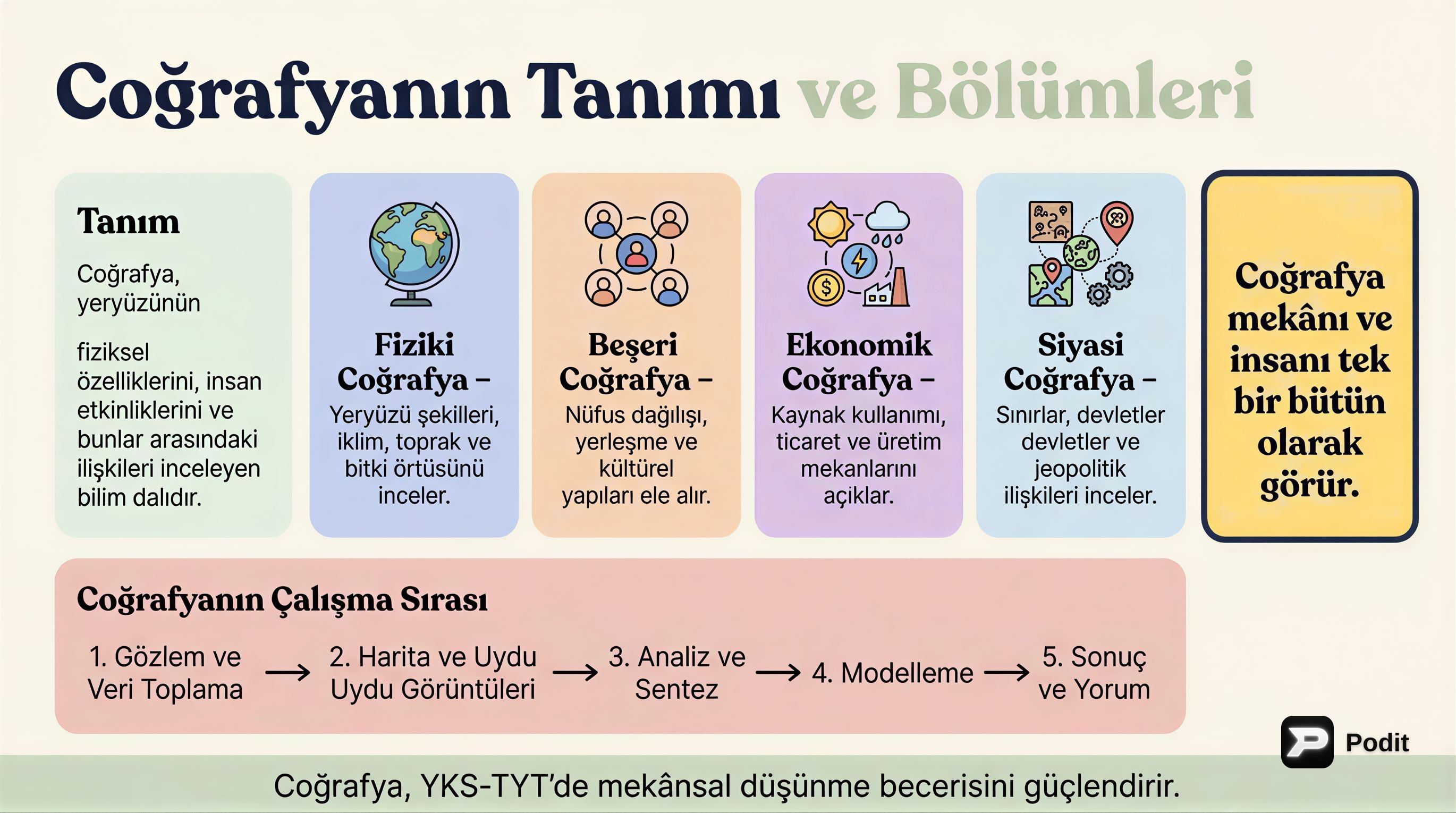 Coğrafyanın Tanımı ve Bölümleri

Tanım

Coğrafya, yeryüzünün

fiziksel özelliklerini, insan etkinliklerini ve bunlar arasındaki ilişkileri inceleyen bilim dalıdır.

Fiziki Coğrafya – Yeryüzü şekilleri, iklim, toprak ve bitki örtüsünü inceler.

Beşeri Coğrafya – Nüfus dağılışı, yerleşme ve kültürel yapıları ele alır.

Ekonomik Coğrafya – Kaynak kullanımı, ticaret ve üretim mekanlarını açıklar.

Siyasi Coğrafya – Sınırlar, devletler devletler ve jeopolitik ilişkileri inceler.

Coğrafya mekânı ve insanı tek bir bütün olarak görür.

Coğrafyanın Çalışma Sırası

1. Gözlem ve Veri Toplama → 2. Harita ve Uydu Uydu Görüntüleri → 3. Analiz ve Sentez → 4. Modelleme → 5. Sonuç ve Yorum

Podit

Coğrafya, YKS-TYT'de mekânsal düşünme becerisini güçlendirir.